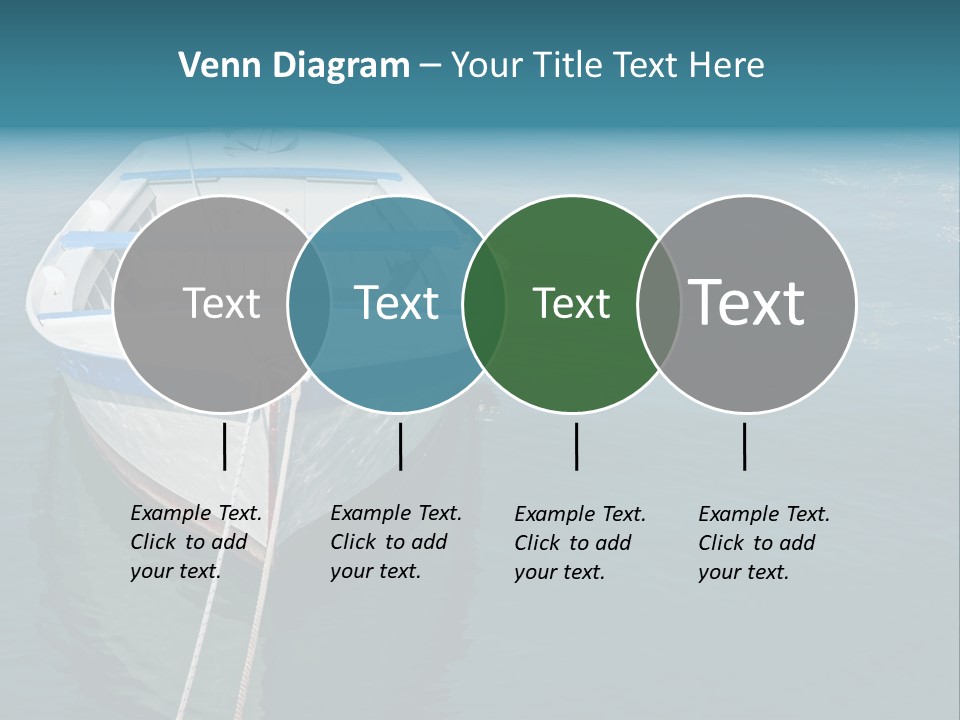 Venn Diagram – Your Title Text Here

Text

Text

Text

Text

Example Text. Click to add your text.

Example Text. Click to add your text.

Example Text. Click to add your text.

Example Text. Click to add your text.